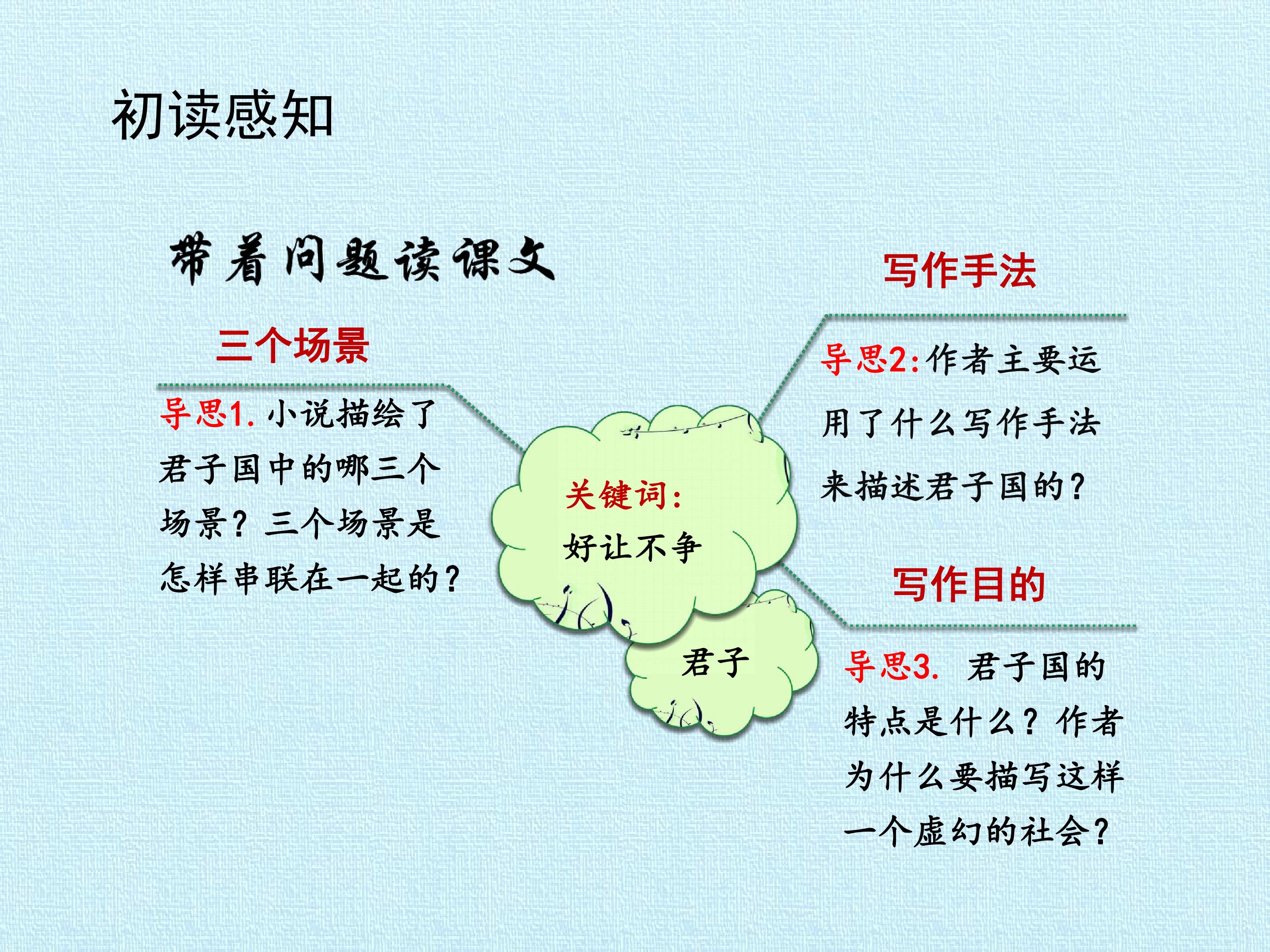 初读感知

带着问题读课文

三个场景

导思1.小说描绘了君子国中的哪三个场景？三个场景是怎样串联在一起的？

关键词：
好让不争

君子

写作手法

导思2:作者主要运用了什么写作手法来描述君子国的？

写作目的

导思3. 君子国的特点是什么？作者为什么要描写这样一个虚幻的社会？